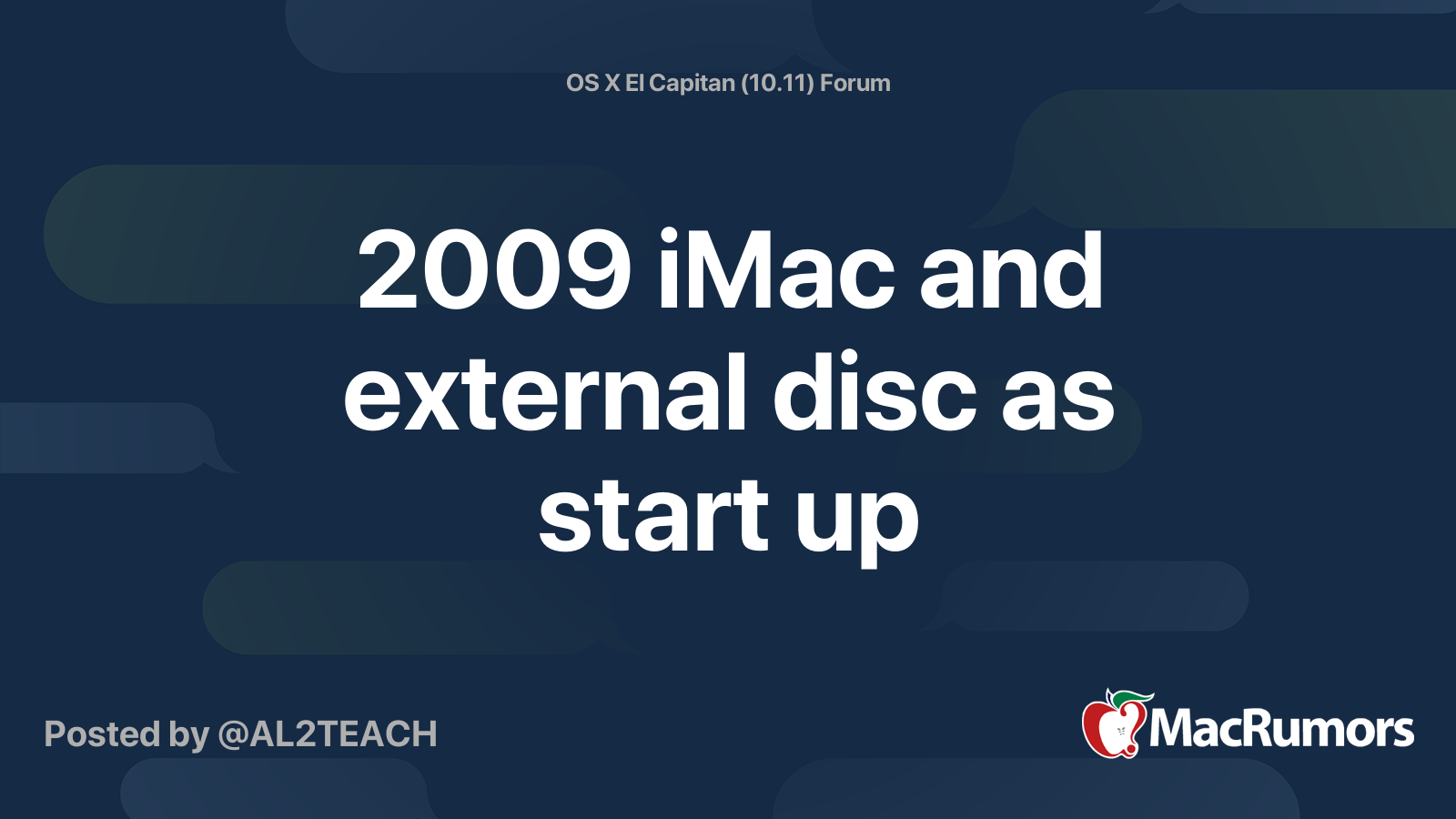 OS X El Capitan (10.11) Forum

2009 iMac and external disc as start up

Posted by @AL2TEACH

MacRumors